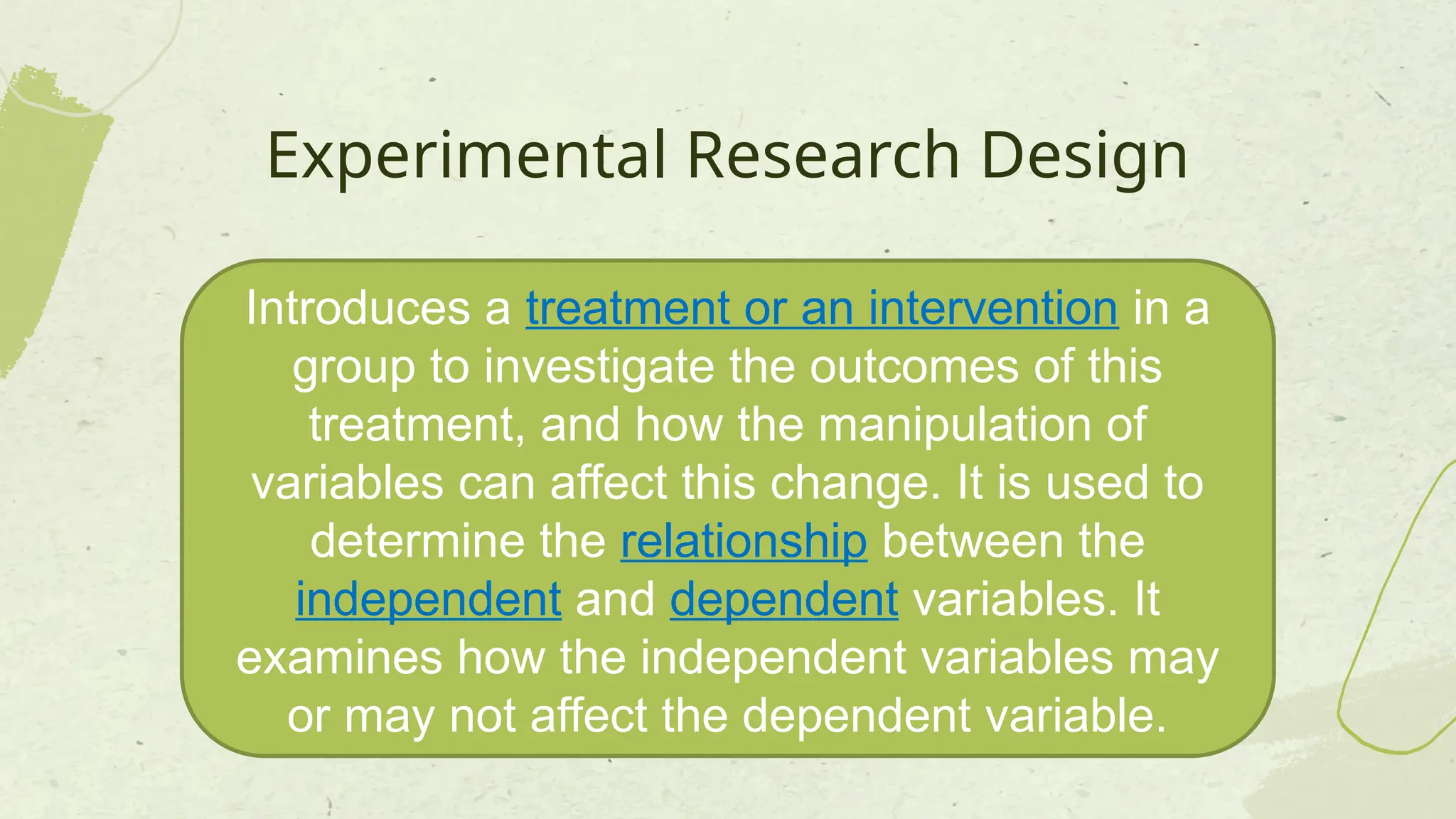 Experimental Research Design

Introduces a treatment or an intervention in a group to investigate the outcomes of this treatment, and how the manipulation of variables can affect this change. It is used to determine the relationship between the independent and dependent variables. It examines how the independent variables may or may not affect the dependent variable.